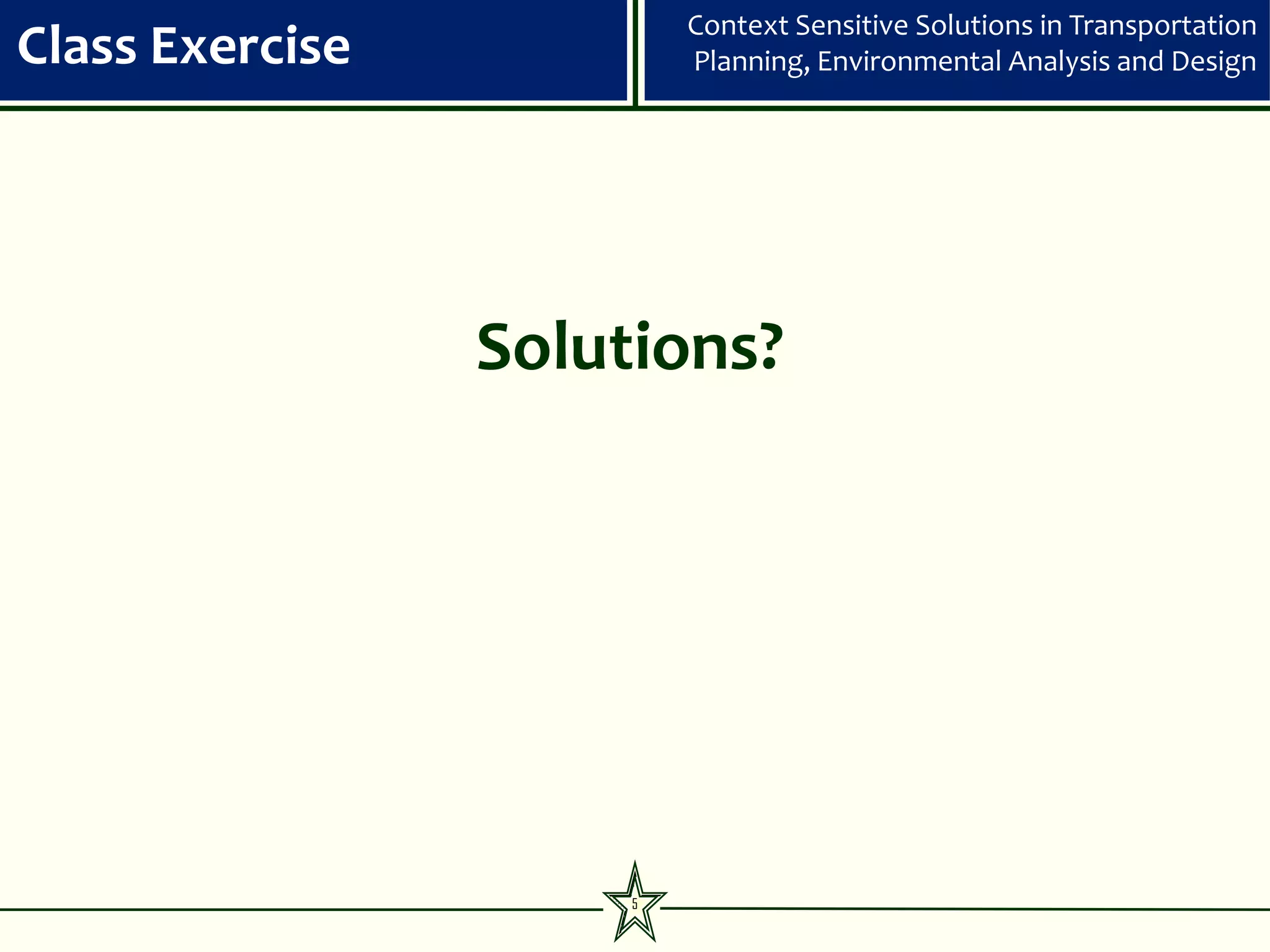 Class Exercise

Context Sensitive Solutions in Transportation Planning, Environmental Analysis and Design

Solutions?

5